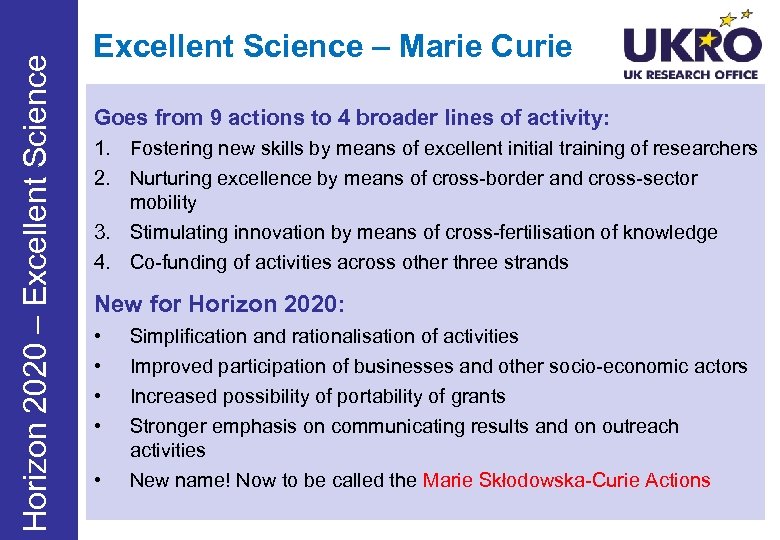 Horizon 2020 – Excellent Science

Excellent Science – Marie Curie

UKRO
UK RESEARCH OFFICE

Goes from 9 actions to 4 broader lines of activity:
1. Fostering new skills by means of excellent initial training of researchers
2. Nurturing excellence by means of cross-border and cross-sector mobility
3. Stimulating innovation by means of cross-fertilisation of knowledge
4. Co-funding of activities across other three strands

New for Horizon 2020:
• Simplification and rationalisation of activities
• Improved participation of businesses and other socio-economic actors
• Increased possibility of portability of grants
• Stronger emphasis on communicating results and on outreach activities
• New name! Now to be called the Marie Skłodowska-Curie Actions